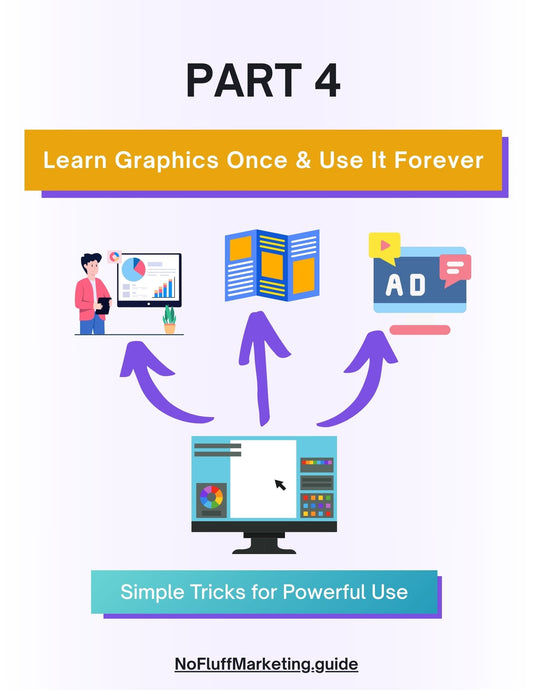 PART 4

Learn Graphics Once & Use It Forever

AD

Simple Tricks for Powerful Use

NoFluffMarketing.guide